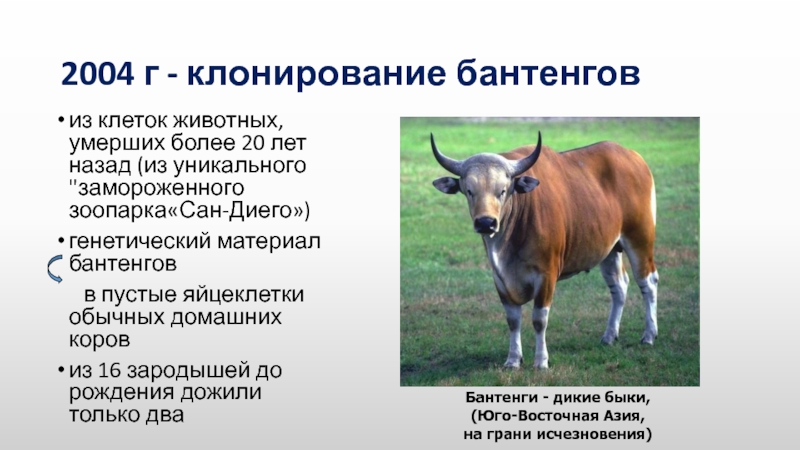 2004 г - клонирование бантенгов

• из клеток животных, умерших более 20 лет назад (из уникального "замороженного зоопарка«Сан-Диего»)

• генетический материал бантенгов

в пустые яйцеклетки обычных домашних коров

• из 16 зародышей до рождения дожили только два

Бантенги - дикие быки, (Юго-Восточная Азия, на грани исчезновения)